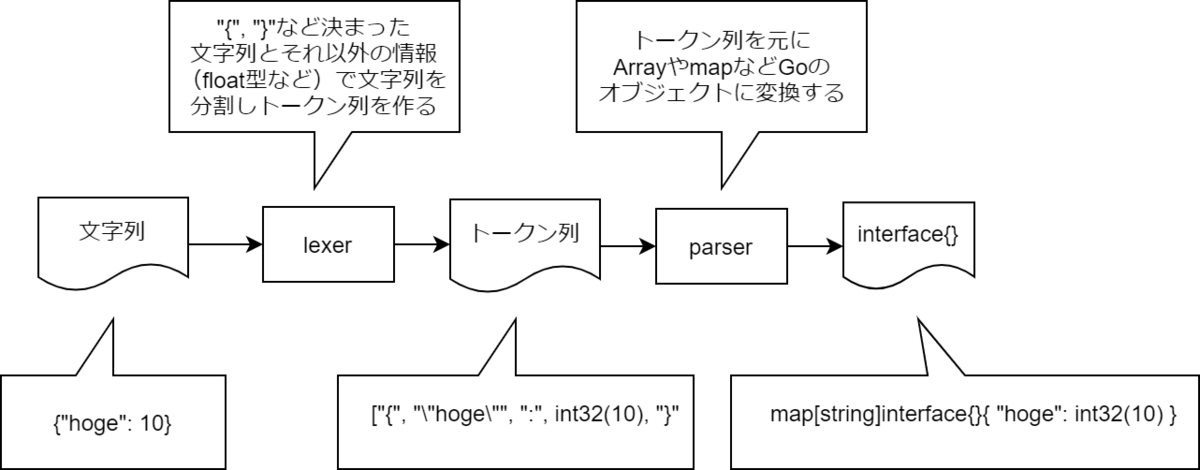 "{", "}"など決まった文字列とそれ以外の情報（float型など）で文字列を分割しトークン列を作る

トークン列を元にArrayやmapなどGoのオブジェクトに変換する

文字列

lexer

トークン列

parser

interface{}

{"hoge": 10}

["{", "\"hoge\"", ":", int32(10), "}"

map[string]interface{}{ "hoge": int32(10) }